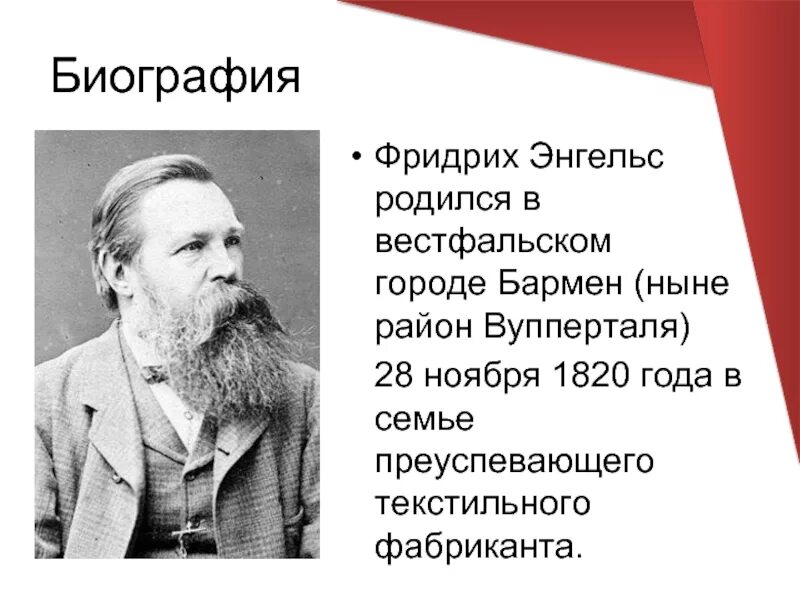 Биография

• Фридрих Энгельс родился в вестфальском городе Бармен (ныне район Вупперталя)

28 ноября 1820 года в семье преуспевающего текстильного фабриканта.